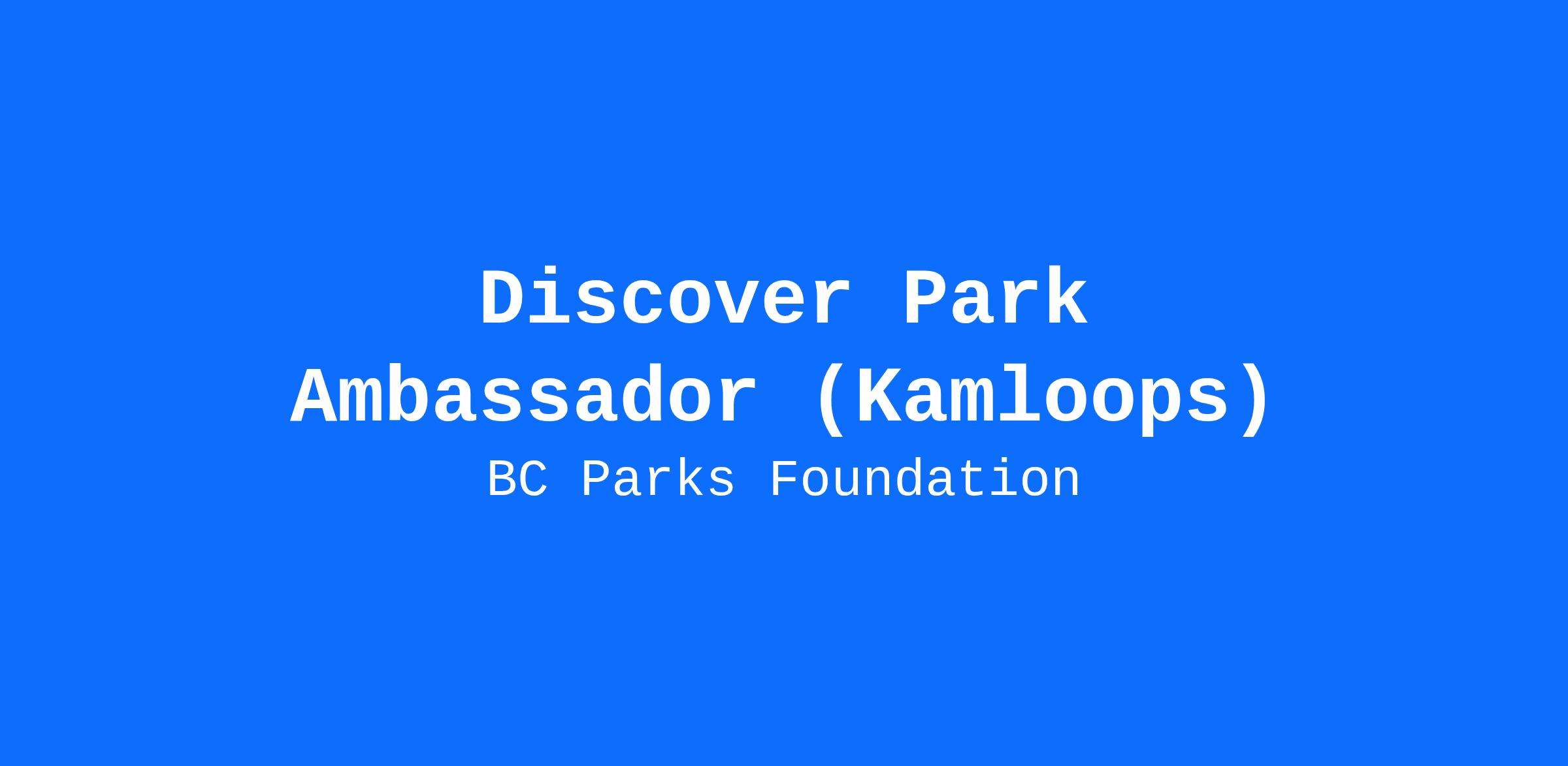 Discover Park Ambassador (Kamloops)

BC Parks Foundation